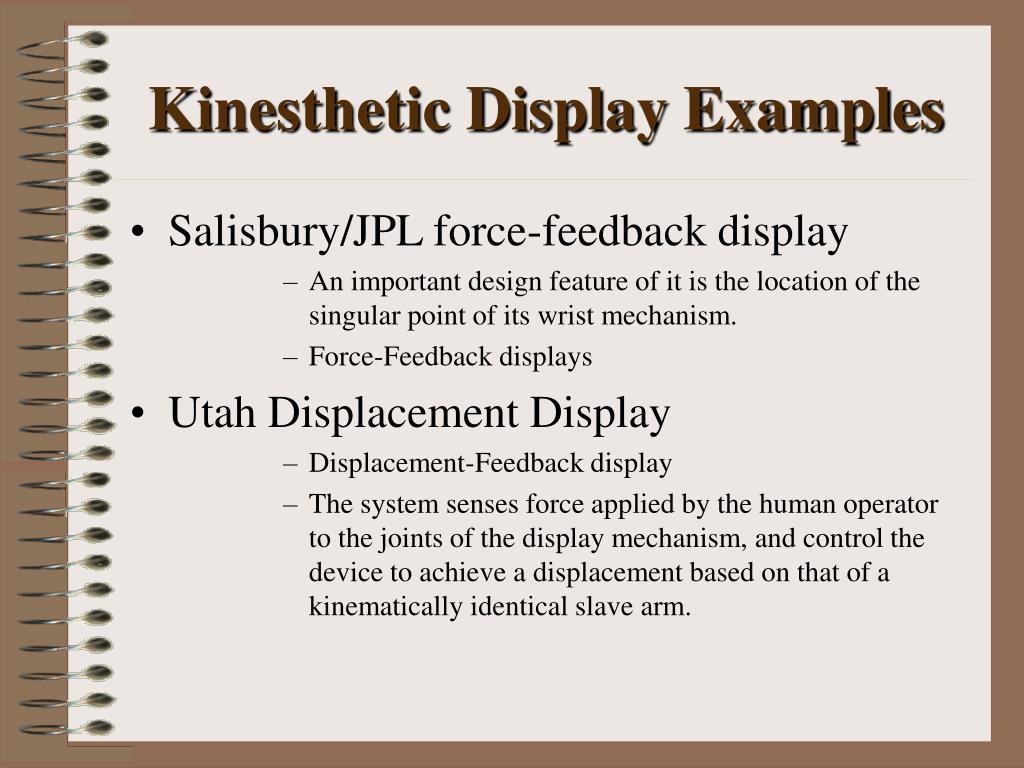 Kinesthetic Display Examples

• Salisbury/JPL force-feedback display
– An important design feature of it is the location of the singular point of its wrist mechanism.
– Force-Feedback displays

• Utah Displacement Display
– Displacement-Feedback display
– The system senses force applied by the human operator to the joints of the display mechanism, and control the device to achieve a displacement based on that of a kinematically identical slave arm.